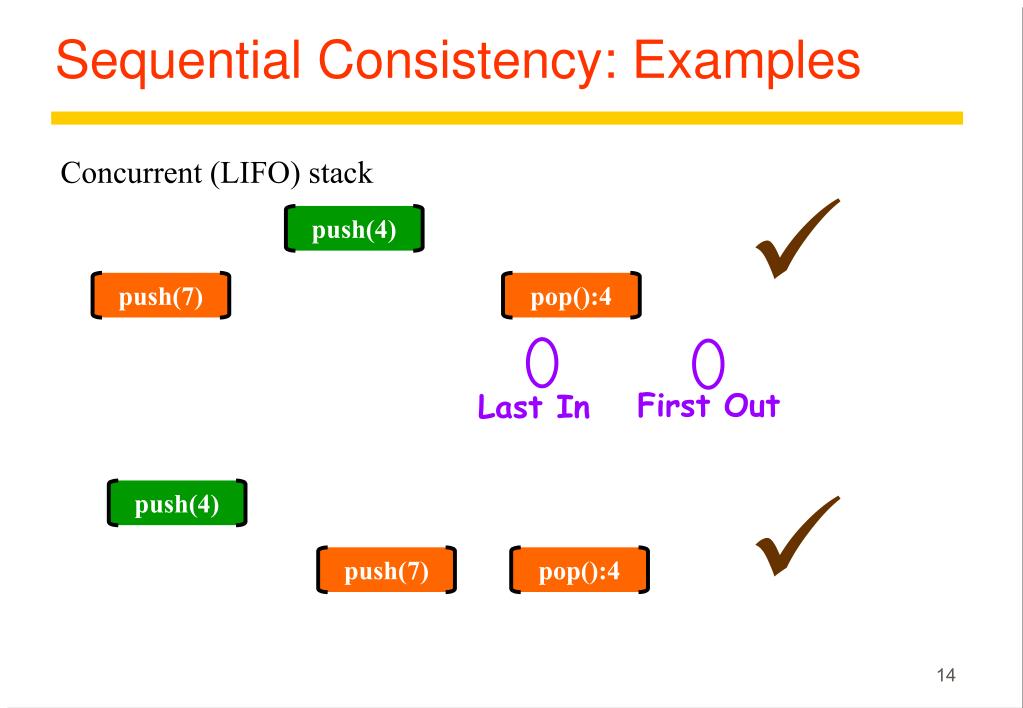 Sequential Consistency: Examples

Concurrent (LIFO) stack

push(4)

push(7)

pop():4

Last In

First Out

push(4)

push(7)

pop():4

14